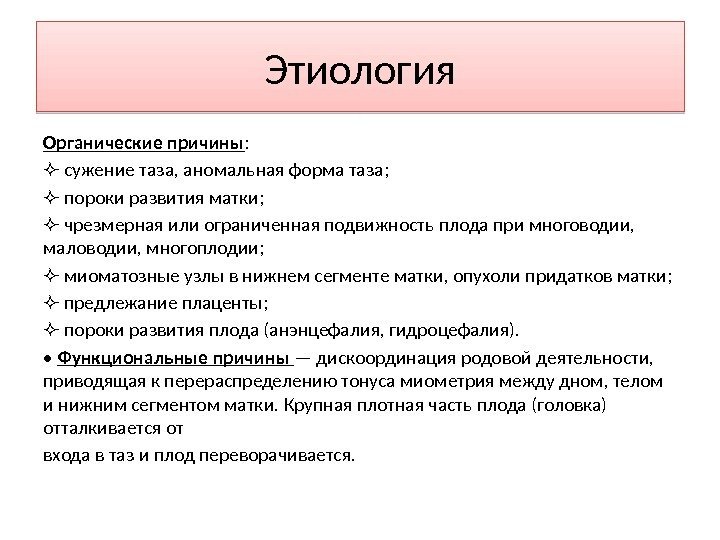 Этиология

Органические причины:

✧ сужение таза, аномальная форма таза;

✧ пороки развития матки;

✧ чрезмерная или ограниченная подвижность плода при многоводии, маловодии, многоплодии;

✧ миоматозные узлы в нижнем сегменте матки, опухоли придатков матки;

✧ предлежание плаценты;

✧ пороки развития плода (анэнцефалия, гидроцефалия).

• Функциональные причины — дискоординация родовой деятельности, приводящая к перераспределению тонуса миометрия между дном, телом и нижним сегментом матки. Крупная плотная часть плода (головка) отталкивается от

входа в таз и плод переворачивается.